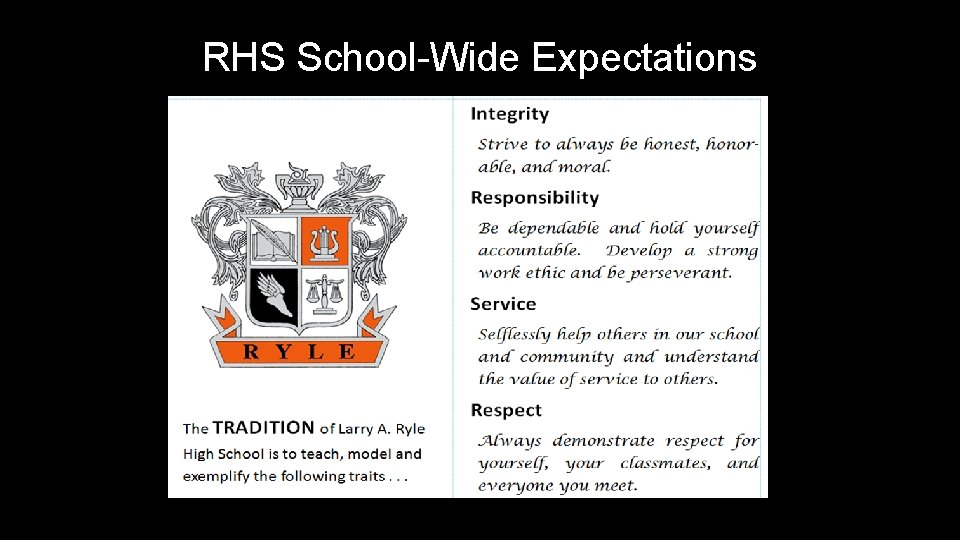 RHS School-Wide Expectations

RYLE

The TRADITION of Larry A. Ryle High School is to teach, model and exemplify the following traits . . .

Integrity

Strive to always be honest, honorable, and moral.

Responsibility

Be dependable and hold yourself accountable. Develop a strong work ethic and be perseverant.

Service

Selflessly help others in our school and community and understand the value of service to others.

Respect

Always demonstrate respect for yourself, your classmates, and everyone you meet.